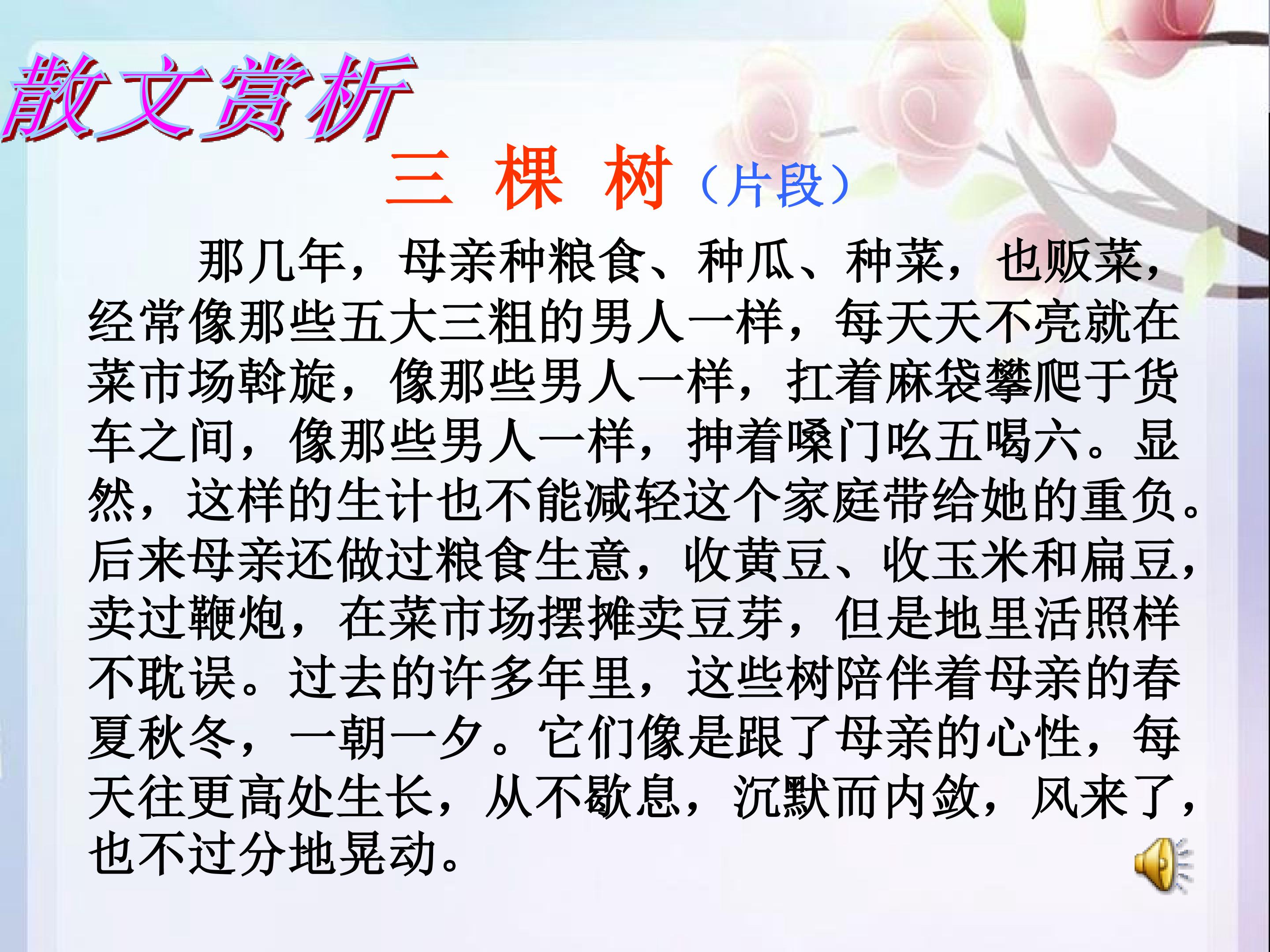 散文赏析

三 棵 树（片段）

那几年，母亲种粮食、种瓜、种菜，也贩菜，经常像那些五大三粗的男人一样，每天天不亮就在菜市场斡旋，像那些男人一样，扛着麻袋攀爬于货车之间，像那些男人一样，抻着嗓门吆五喝六。显然，这样的生计也不能减轻这个家庭带给她的重负。后来母亲还做过粮食生意，收黄豆、收玉米和扁豆，卖过鞭炮，在菜市场摆摊卖豆芽，但是地里活照样不耽误。过去的许多年里，这些树陪伴着母亲的春夏秋冬，一朝一夕。它们像是跟了母亲的心性，每天往更高处生长，从不歇息，沉默而内敛，风来了，也不过分地晃动。